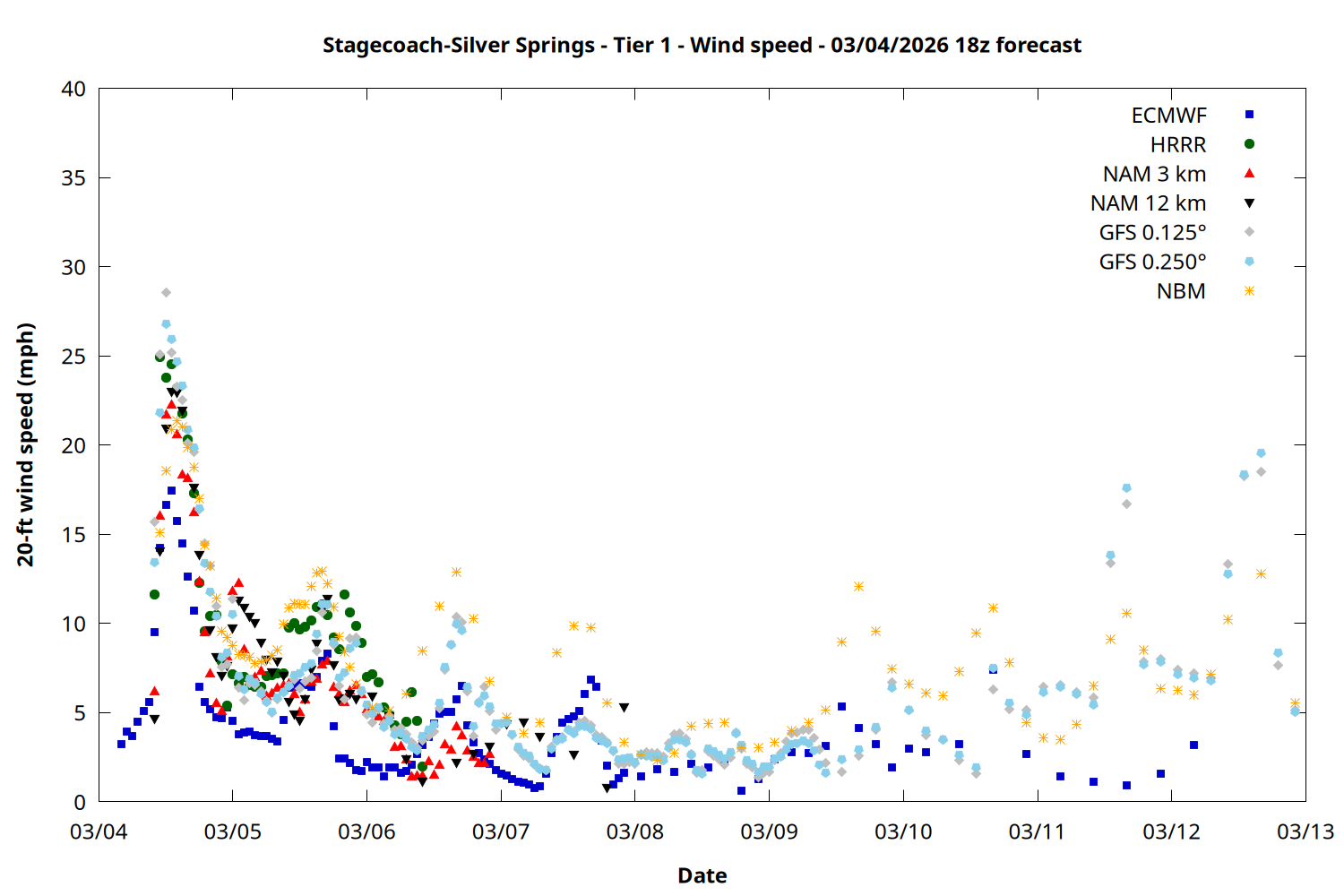 Stagecoach-Silver Springs - Tier 1 - Wind speed - 03/04/2026 18z forecast

ECMWF
HRRR
NAM 3 km
NAM 12 km
GFS 0.125°
GFS 0.250°
NBM

20-ft wind speed (mph)

40
35
30
25
20
15
10
5
0

03/04
03/05
03/06
03/07
03/08
03/09
03/10
03/11
03/12
03/13

Date